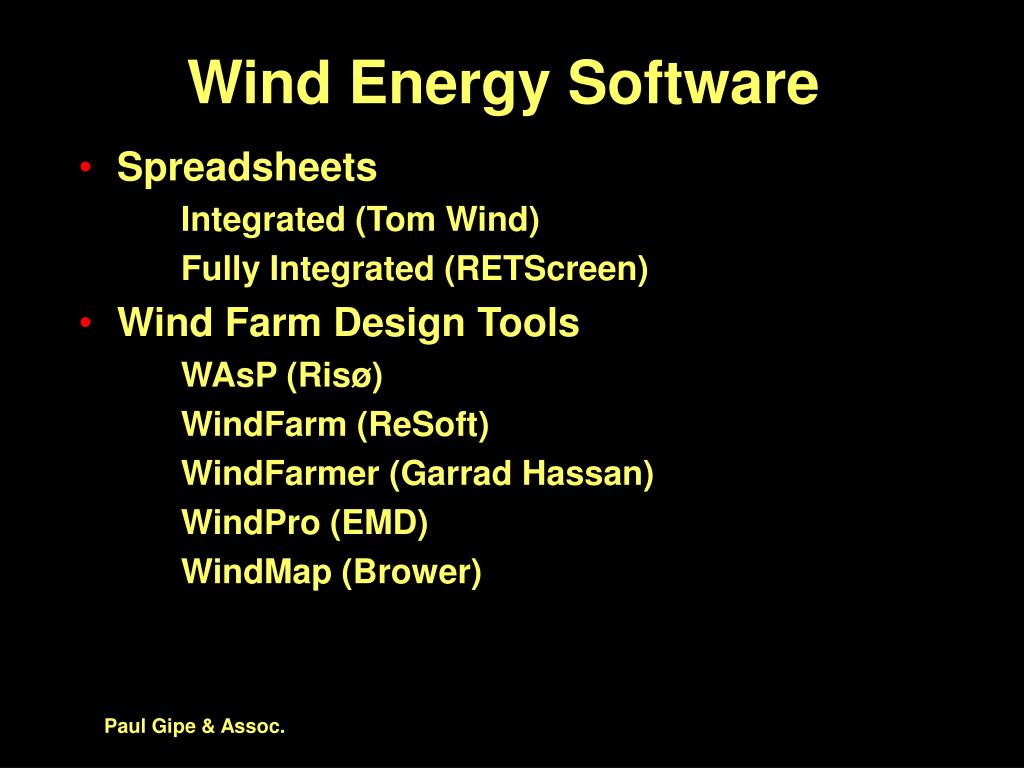 Wind Energy Software

• Spreadsheets

Integrated (Tom Wind)

Fully Integrated (RETScreen)

• Wind Farm Design Tools

WAsP (Risø)

WindFarm (ReSoft)

WindFarmer (Garrad Hassan)

WindPro (EMD)

WindMap (Brower)

Paul Gipe & Assoc.